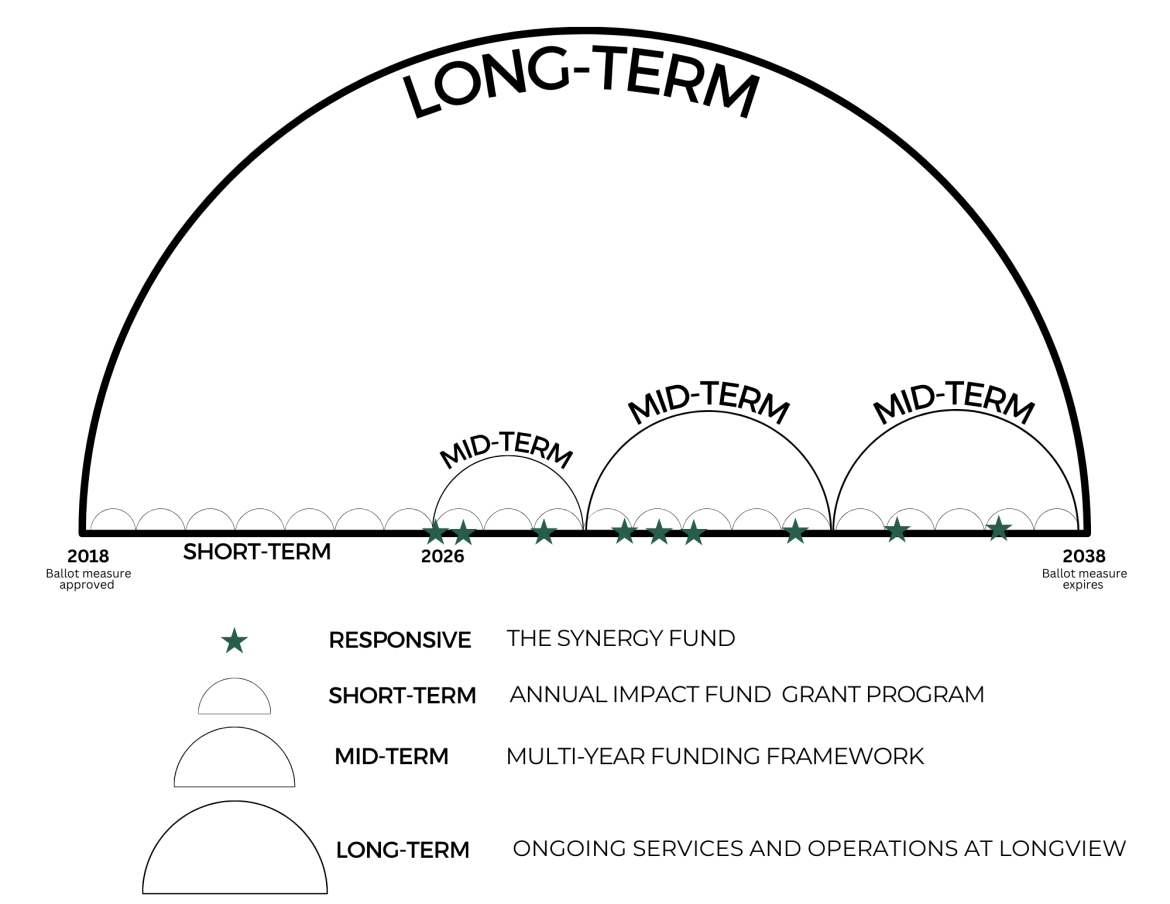 LONG-TERM

MID-TERM

MID-TERM

MID-TERM

2018
Ballot measure approved

SHORT-TERM

2026

2038
Ballot measure expires

RESPONSIVE THE SYNERGY FUND

SHORT-TERM ANNUAL IMPACT FUND GRANT PROGRAM

MID-TERM MULTI-YEAR FUNDING FRAMEWORK

LONG-TERM ONGOING SERVICES AND OPERATIONS AT LONGVIEW